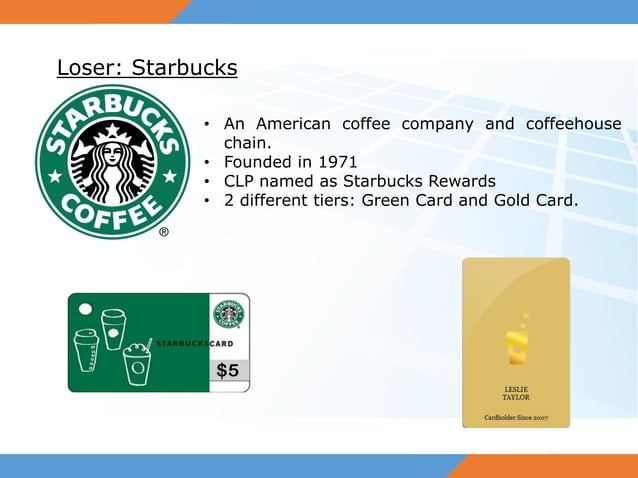 Loser: Starbucks

STARBUCKS COFFEE ®

• An American coffee company and coffeehouse chain.
• Founded in 1971
• CLP named as Starbucks Rewards
• 2 different tiers: Green Card and Gold Card.

STARBUCKS COFFEE
STARBUCKS CARD
$5

LESLIE
TAYLOR
Cardholder Since 2007